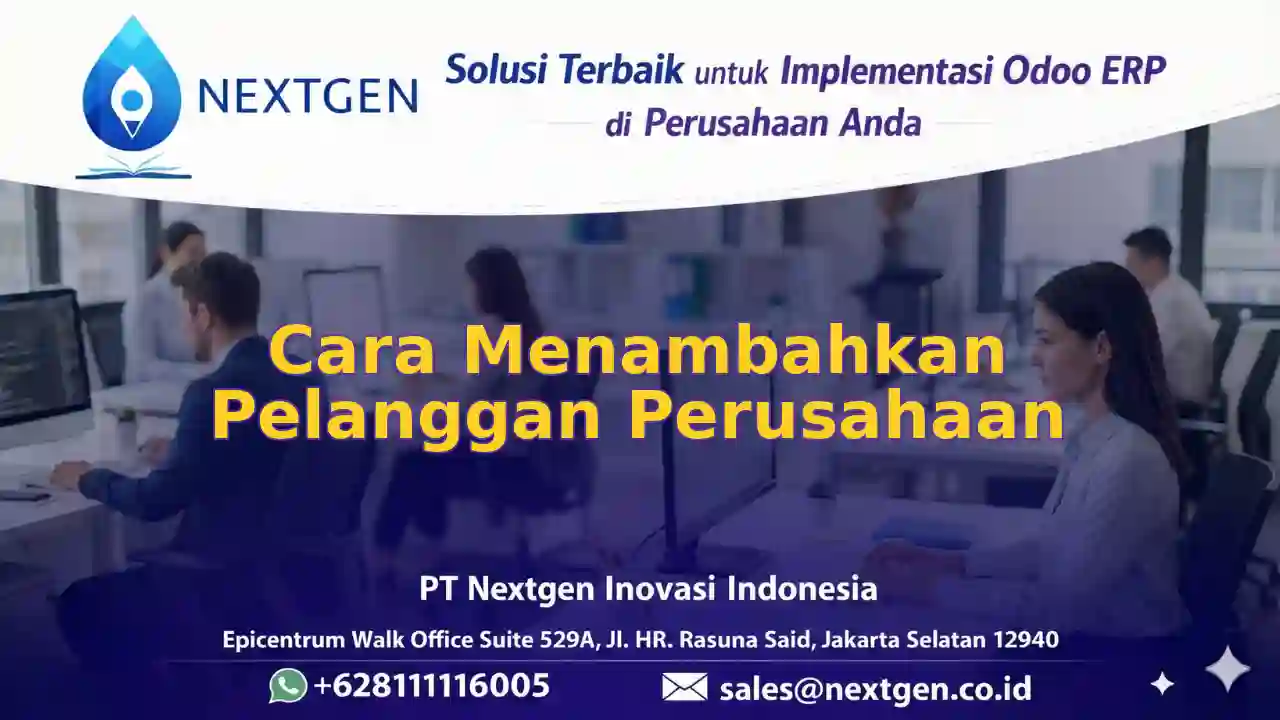 NEXTGEN

Solusi Terbaik untuk Implementasi Odoo ERP di Perusahaan Anda

Cara Menambahkan Pelanggan Perusahaan

PT Nextgen Inovasi Indonesia

Epicentrum Walk Office Suite 529A, Jl. HR. Rasuna Said, Jakarta Selatan 12940

+628111116005

sales@nextgen.co.id